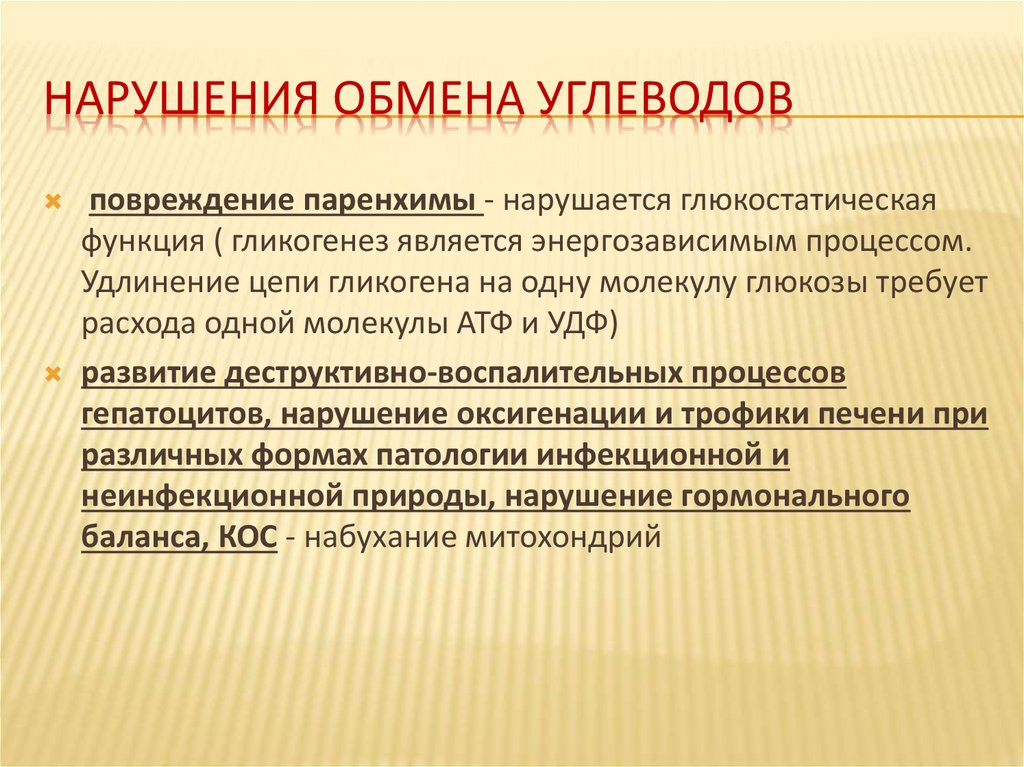 НАРУШЕНИЯ ОБМЕНА УГЛЕВОДОВ

повреждение паренхимы - нарушается глюкостатическая функция ( гликогенез является энергозависимым процессом. Удлинение цепи гликогена на одну молекулу глюкозы требует расхода одной молекулы АТФ и УДФ)

развитие деструктивно-воспалительных процессов гепатоцитов, нарушение оксигенации и трофики печени при различных формах патологии инфекционной и неинфекционной природы, нарушение гормонального баланса, КОС - набухание митохондрий